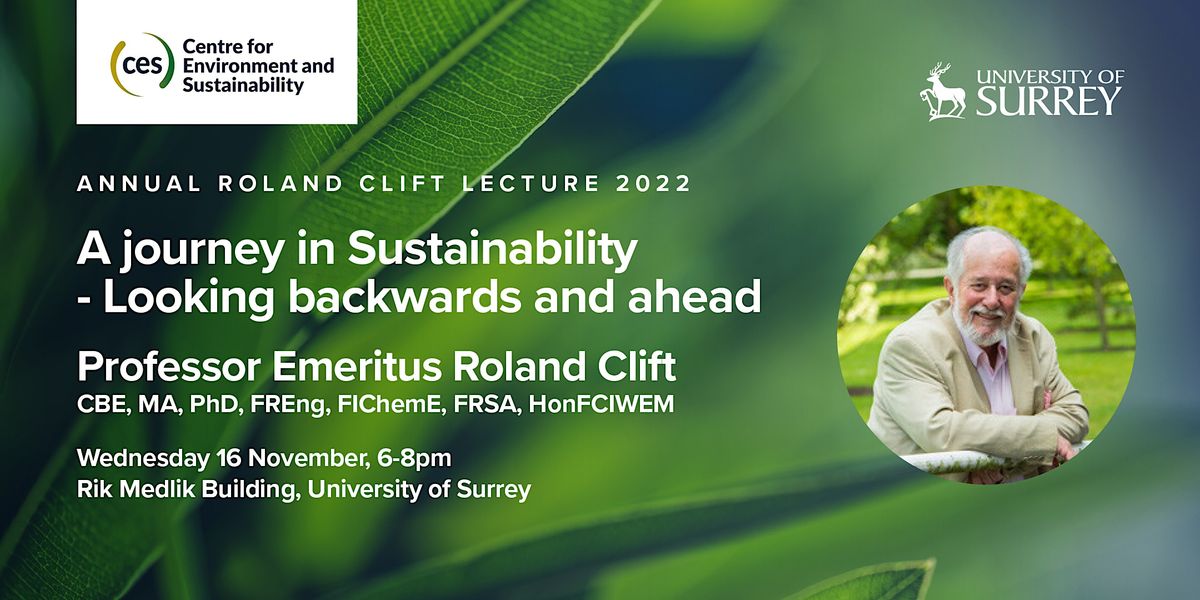 ces Centre for Environment and Sustainability

UNIVERSITY OF SURREY

ANNUAL ROLAND CLIFT LECTURE 2022

A journey in Sustainability - Looking backwards and ahead

Professor Emeritus Roland Clift
CBE, MA, PhD, FREng, FIChemE, FRSA, HonFCIWEM

Wednesday 16 November, 6-8pm
Rik Medlik Building, University of Surrey